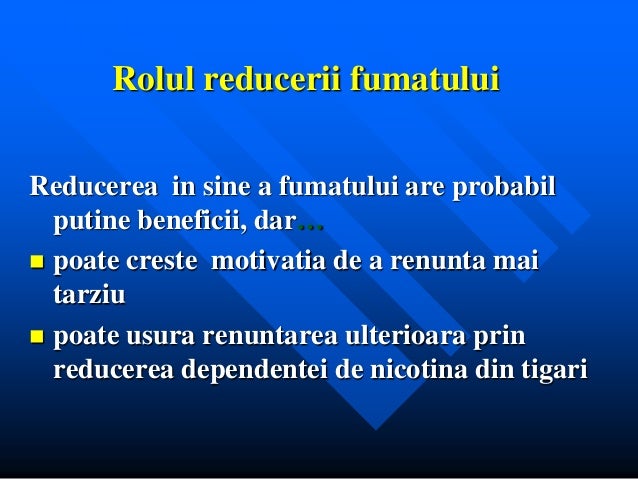 Rolul reducerii fumatului

Reducerea  in sine a fumatului are probabil putine beneficii, dar…

- poate creste  motivatia de a renunta mai tarziu
- poate usura renuntarea ulterioara prin reducerea dependentei de nicotina din tigari